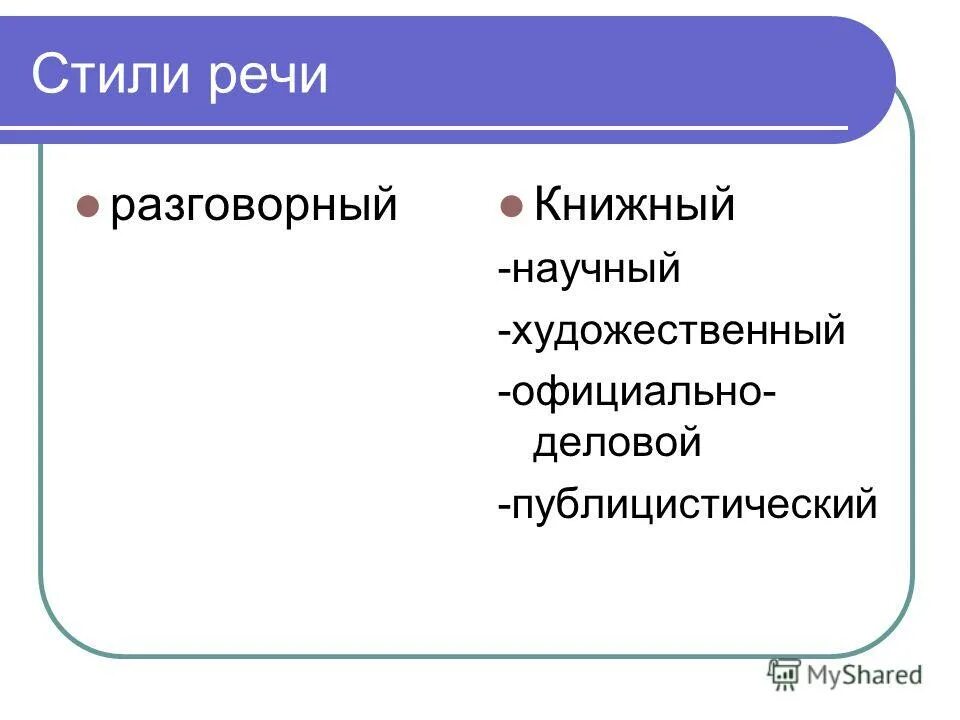 Стили речи

разговорный

Книжный

-научный

-художественный

-официально-деловой

-публицистический

MyShared